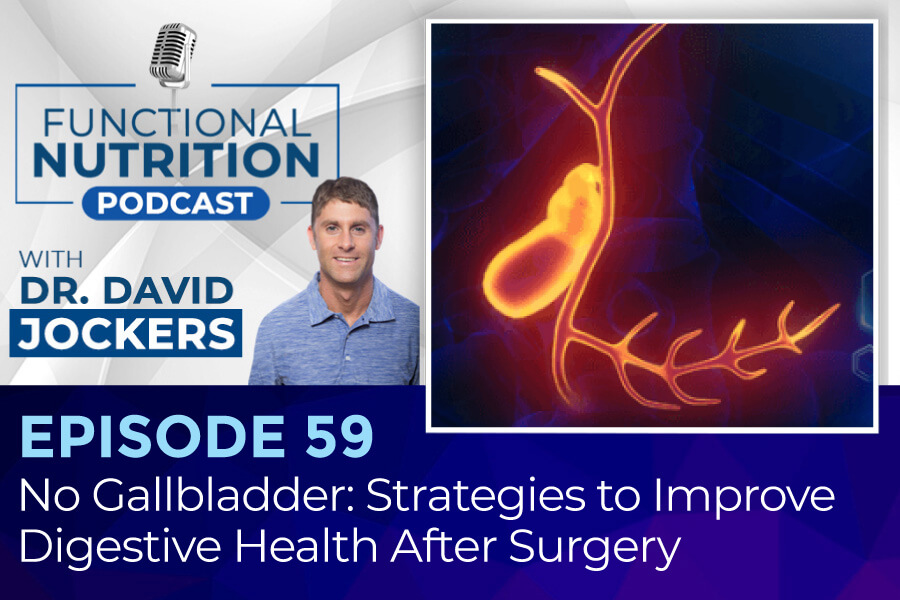 FUNCTIONAL NUTRITION PODCAST

WITH DR. DAVID JOCKERS

EPISODE 59

No Gallbladder: Strategies to Improve Digestive Health After Surgery